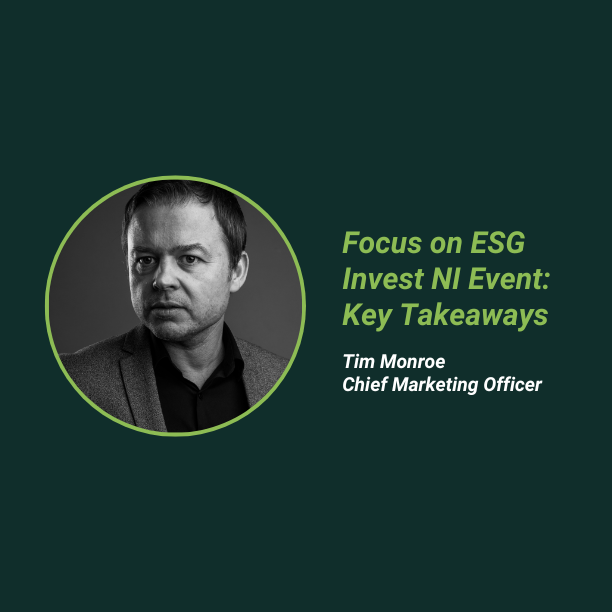 Focus on ESG Invest NI Event: Key Takeaways

Tim Monroe
Chief Marketing Officer